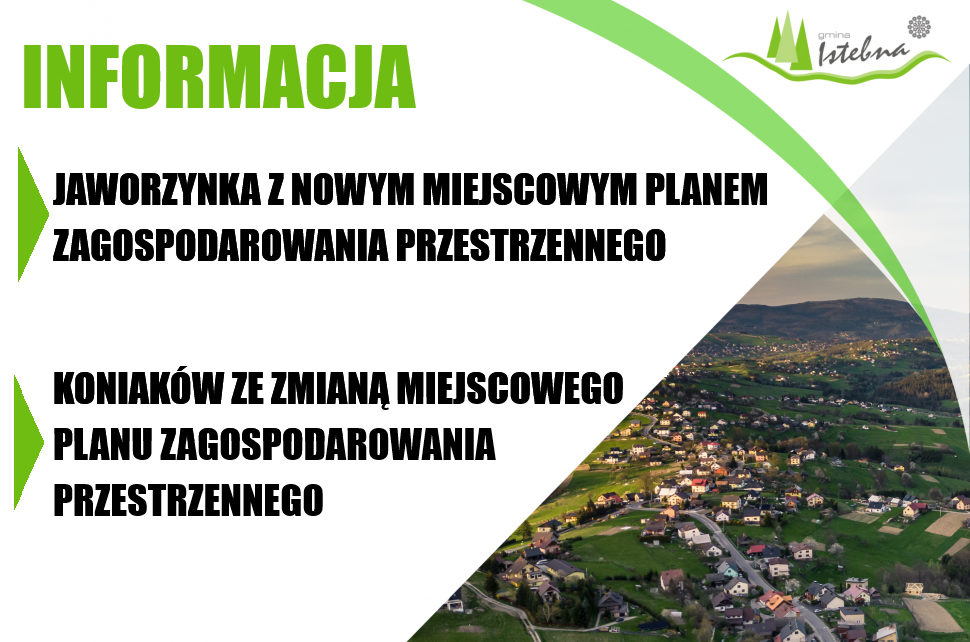 INFORMACJA

gmina Istebna

JAWORZYNKA Z NOWYM MIEJSCOWYM PLANEM ZAGOSPODAROWANIA PRZESTRZENNEGO

KONIAKÓW ZE ZMIANĄ MIEJSCOWEGO PLANU ZAGOSPODAROWANIA PRZESTRZENNEGO